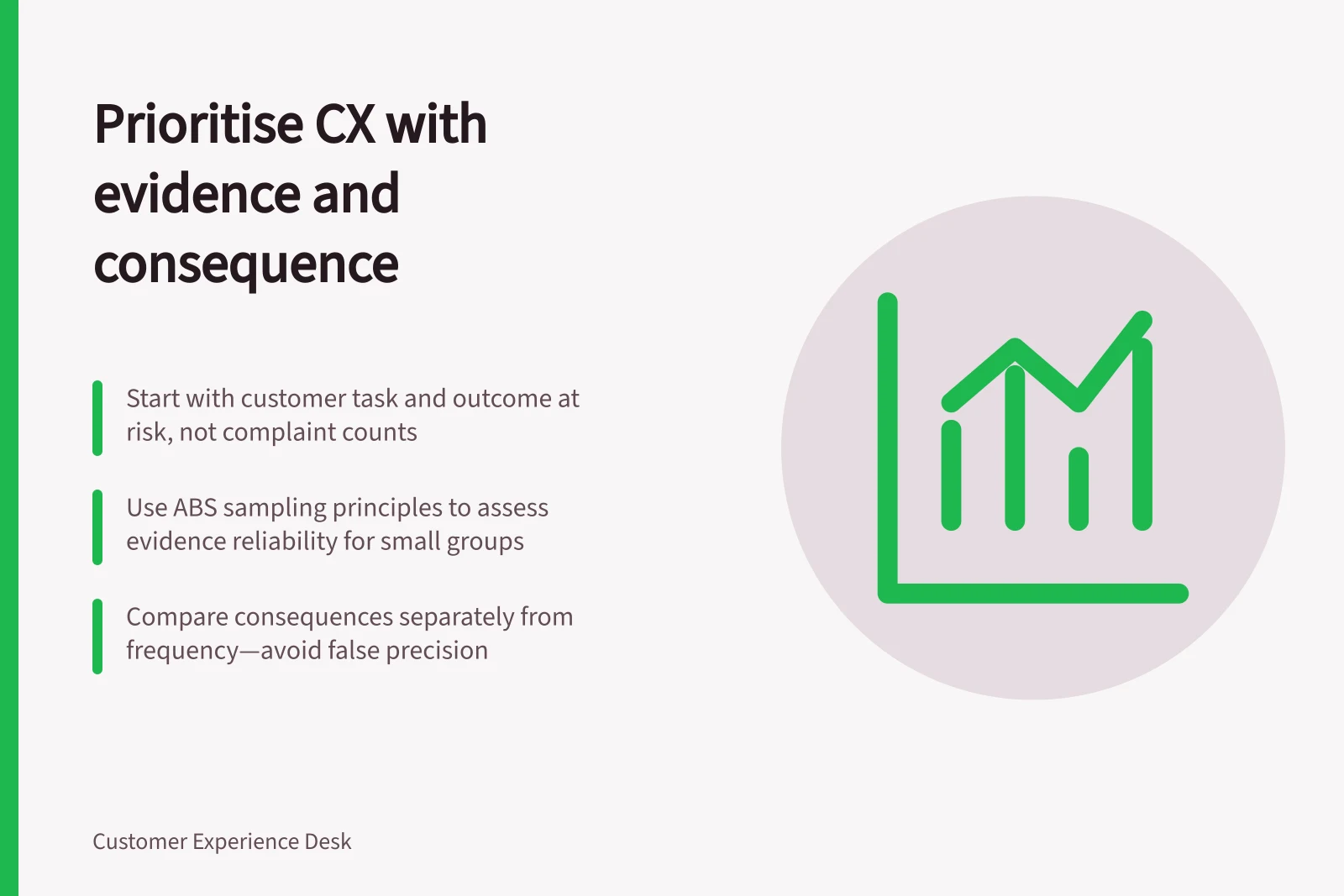 Prioritise CX with evidence and consequence

Start with customer task and outcome at risk, not complaint counts

Use ABS sampling principles to assess evidence reliability for small groups

Compare consequences separately from frequency—avoid false precision

Customer Experience Desk